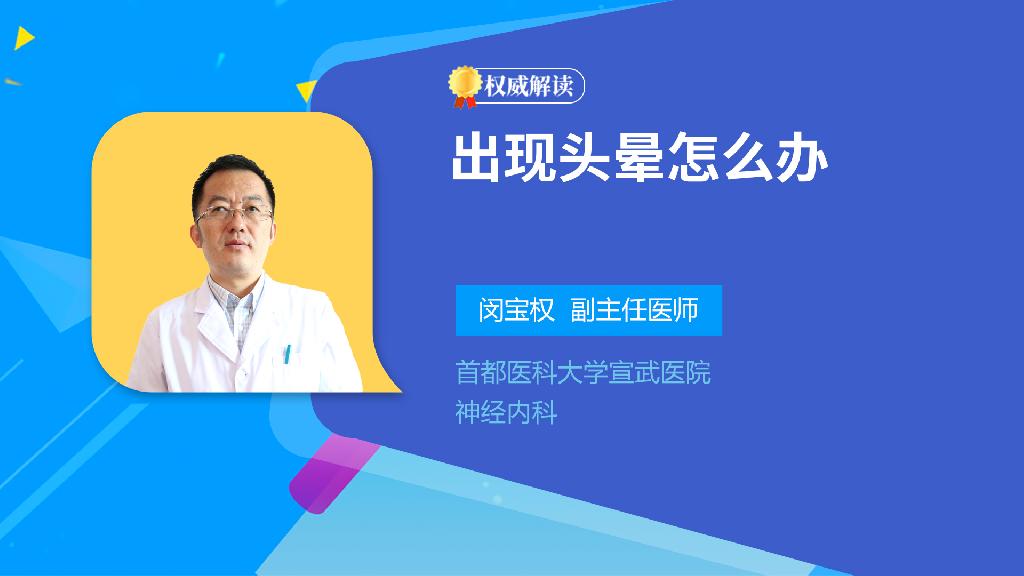 权威解读

出现头晕怎么办

闵宝权 副主任医师

首都医科大学宣武医院
神经内科